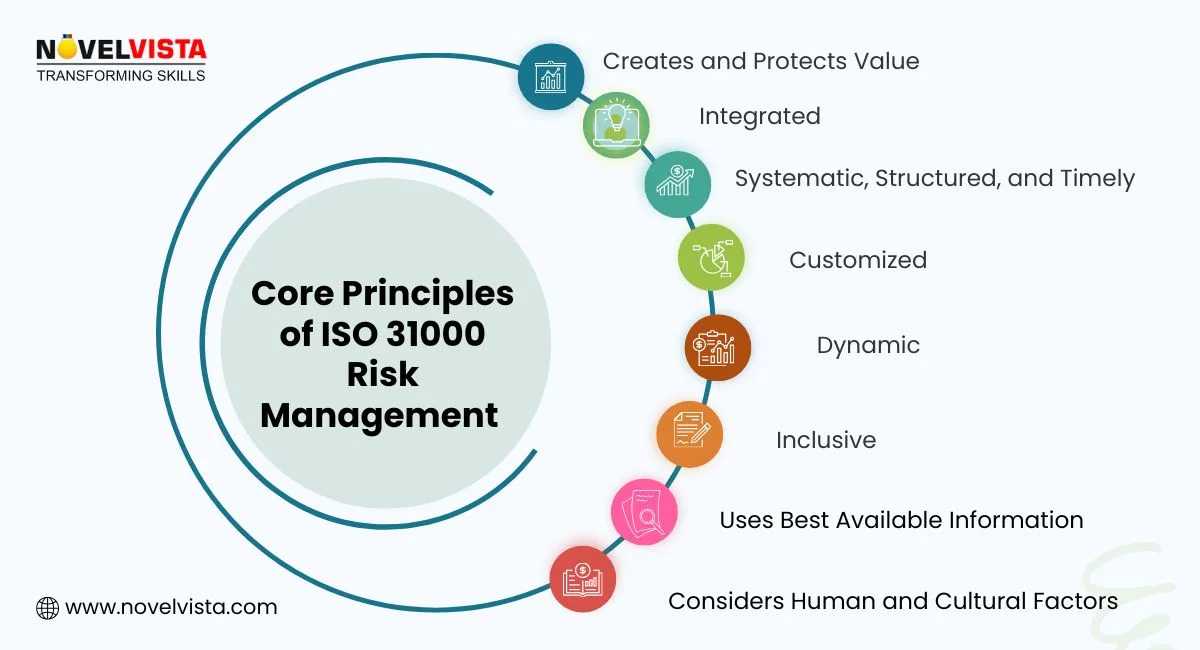 NOVELVISTA
TRANSFORMING SKILLS

Core Principles of ISO 31000 Risk Management

Creates and Protects Value

Integrated

Systematic, Structured, and Timely

Customized

Dynamic

Inclusive

Uses Best Available Information

Considers Human and Cultural Factors

www.novelvista.com